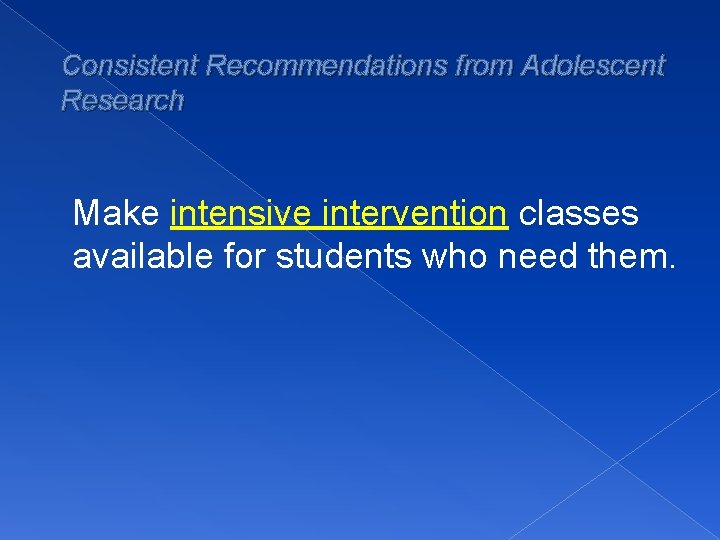 Consistent Recommendations from Adolescent Research

Make intensive intervention classes available for students who need them.